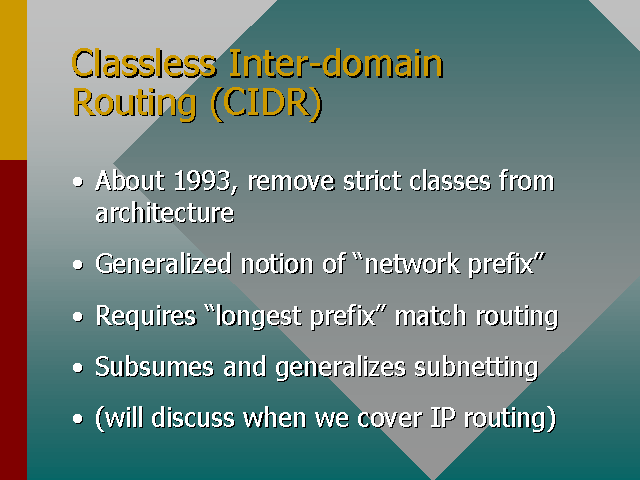 Classless Inter-domain Routing (CIDR)

• About 1993, remove strict classes from architecture

• Generalized notion of “network prefix”

• Requires “longest prefix” match routing

• Subsumes and generalizes subnetting

• (will discuss when we cover IP routing)